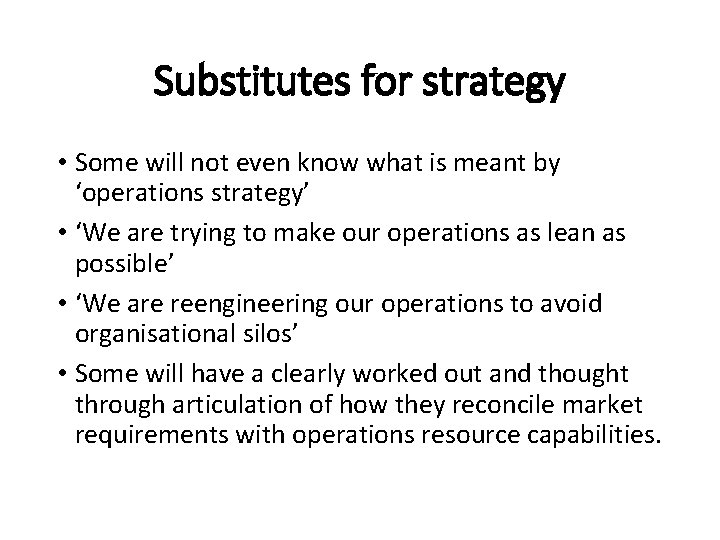 Substitutes for strategy

• Some will not even know what is meant by ‘operations strategy’
• ‘We are trying to make our operations as lean as possible’
• ‘We are reengineering our operations to avoid organisational silos’
• Some will have a clearly worked out and thought through articulation of how they reconcile market requirements with operations resource capabilities.